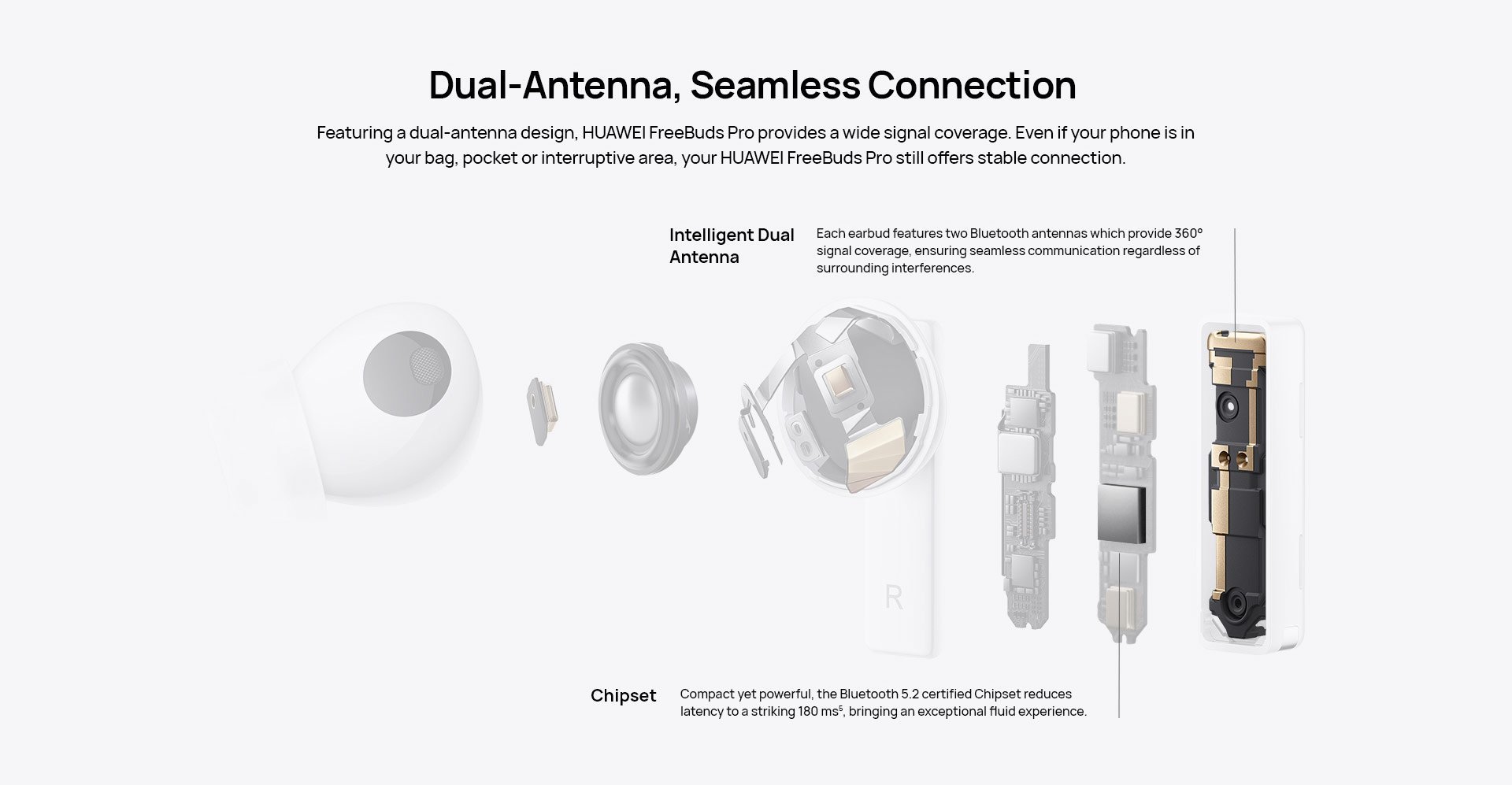 Dual-Antenna, Seamless Connection

Featuring a dual-antenna design, HUAWEI FreeBuds Pro provides a wide signal coverage. Even if your phone is in your bag, pocket or interruptive area, your HUAWEI FreeBuds Pro still offers stable connection.

Intelligent Dual Antenna

Each earbud features two Bluetooth antennas which provide 360° signal coverage, ensuring seamless communication regardless of surrounding interferences.

R

Chipset

Compact yet powerful, the Bluetooth 5.2 certified Chipset reduces latency to a striking 180 ms$^5$, bringing an exceptional fluid experience.